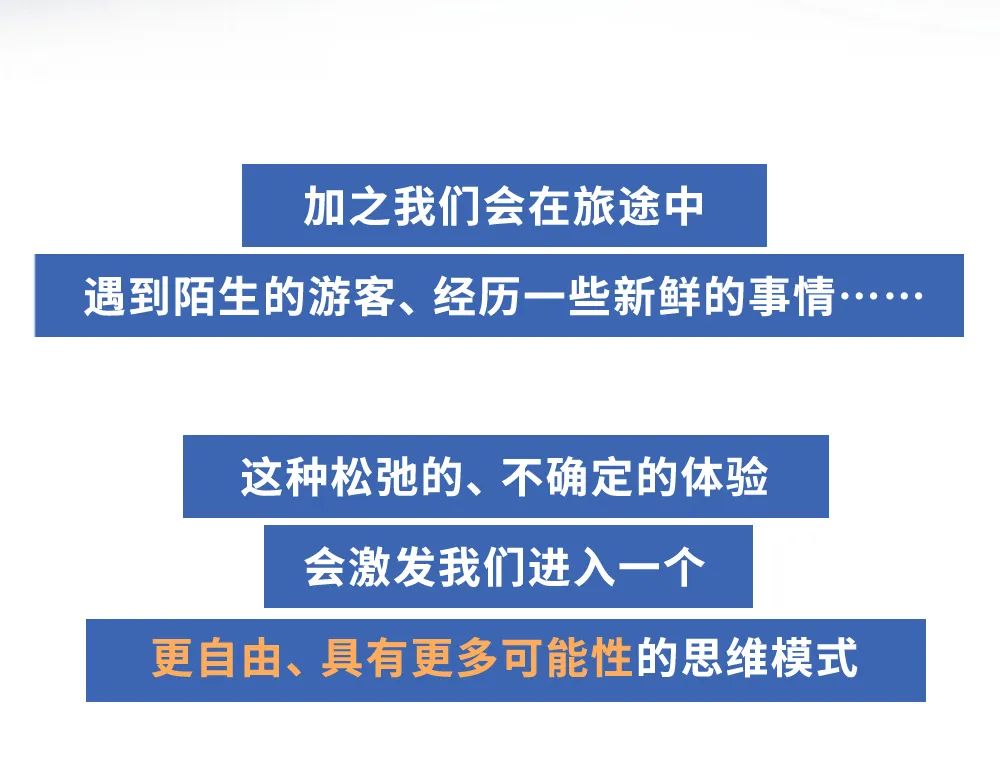 加之我们会在旅途中
遇到陌生的游客、经历一些新鲜的事情……

这种松弛的、不确定的体验
会激发我们进入一个
更自由、具有更多可能性的思维模式